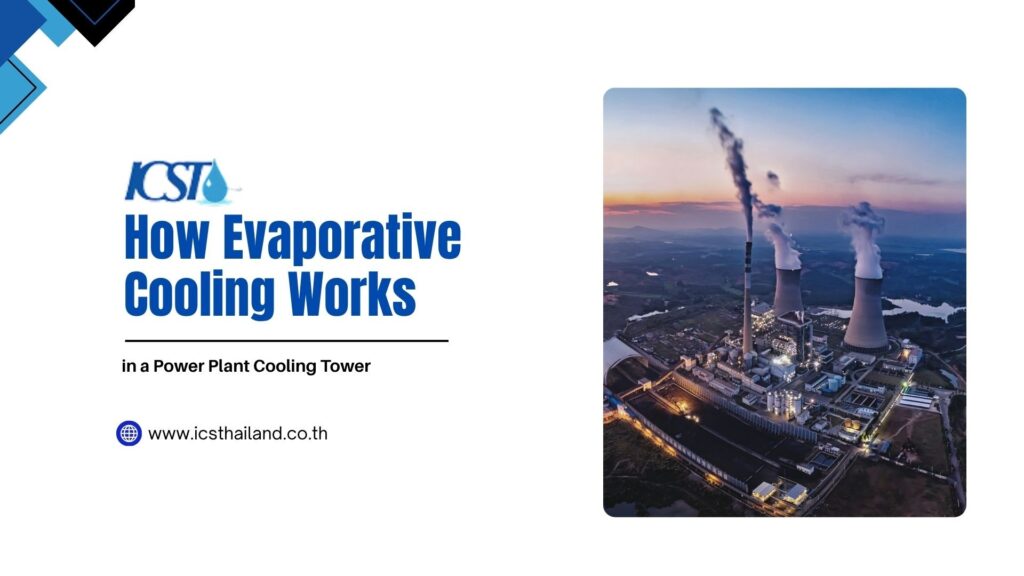 ICST

How Evaporative Cooling Works

in a Power Plant Cooling Tower

www.icsthailand.co.th